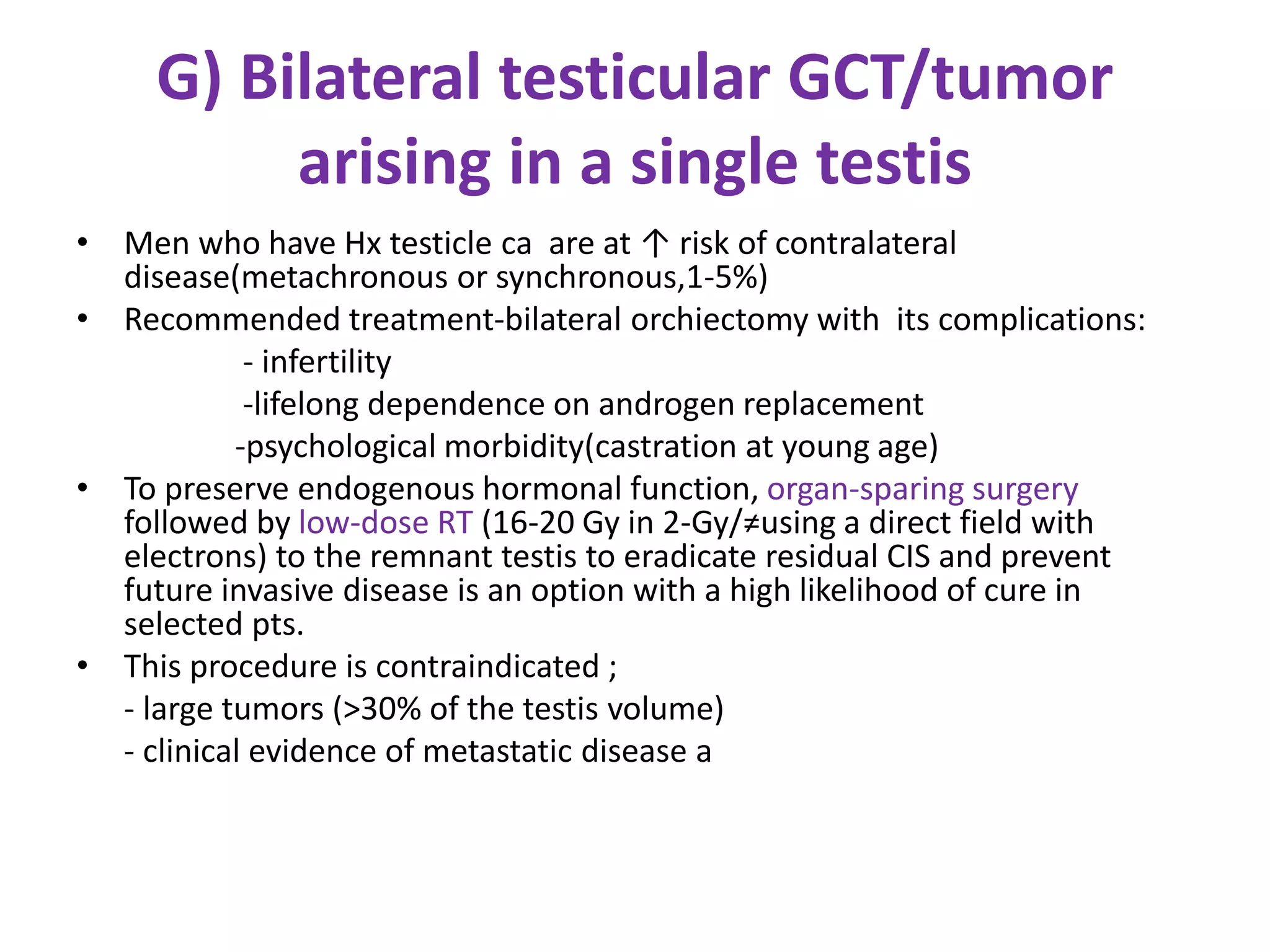 G) Bilateral testicular GCT/tumor arising in a single testis

• Men who have Hx testicle ca are at ↑ risk of contralateral disease(metachronous or synchronous,1-5%)
• Recommended treatment-bilateral orchiectomy with its complications:
- infertility
-lifelong dependence on androgen replacement
-psychological morbidity(castration at young age)
• To preserve endogenous hormonal function, organ-sparing surgery followed by low-dose RT (16-20 Gy in 2-Gy/≠using a direct field with electrons) to the remnant testis to eradicate residual CIS and prevent future invasive disease is an option with a high likelihood of cure in selected pts.
• This procedure is contraindicated ;
- large tumors (>30% of the testis volume)
- clinical evidence of metastatic disease a